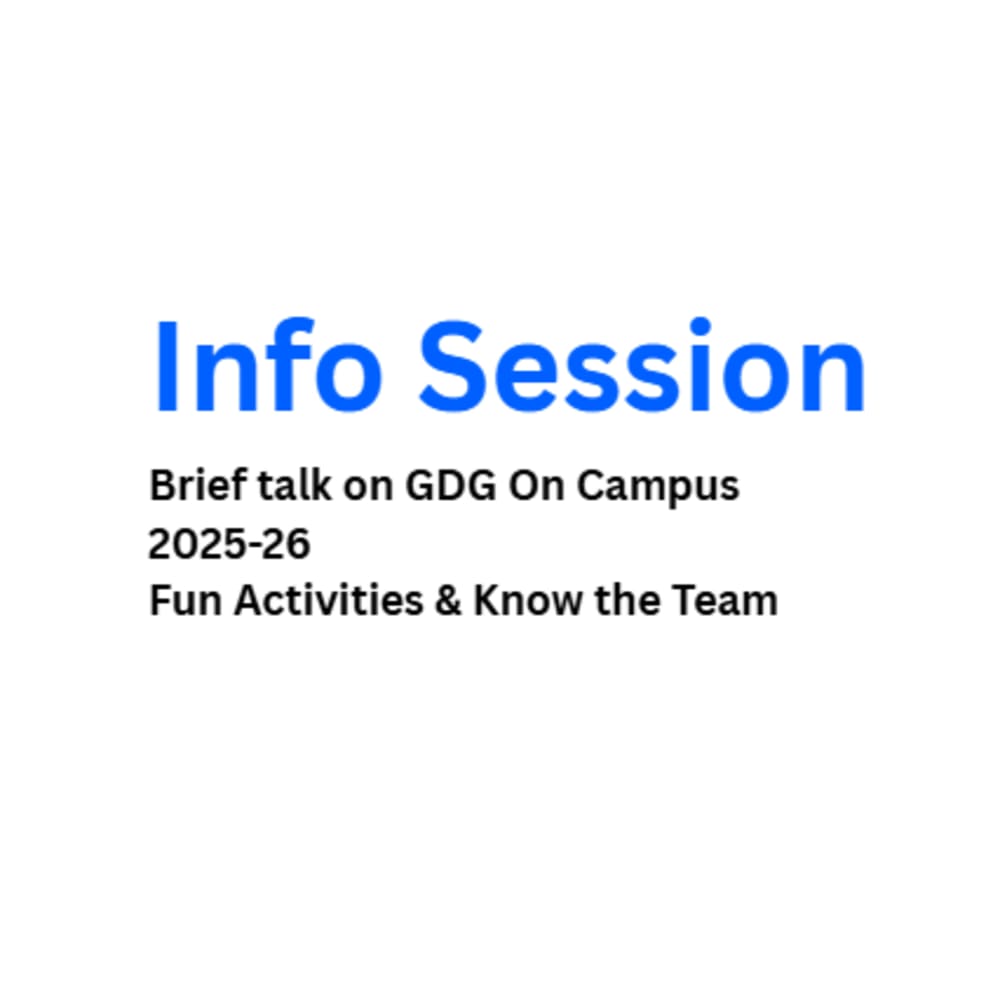 Info Session

Brief talk on GDG On Campus
2025-26
Fun Activities & Know the Team